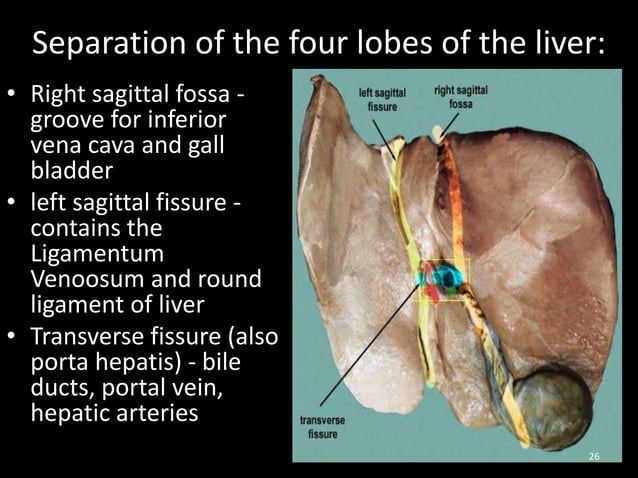 Separation of the four lobes of the liver:

• Right sagittal fossa - groove for inferior vena cava and gall bladder
• left sagittal fissure - contains the Ligamentum Venoosum and round ligament of liver
• Transverse fissure (also porta hepatis) - bile ducts, portal vein, hepatic arteries

left sagittal fissure

right sagittal fossa

transverse fissure

26